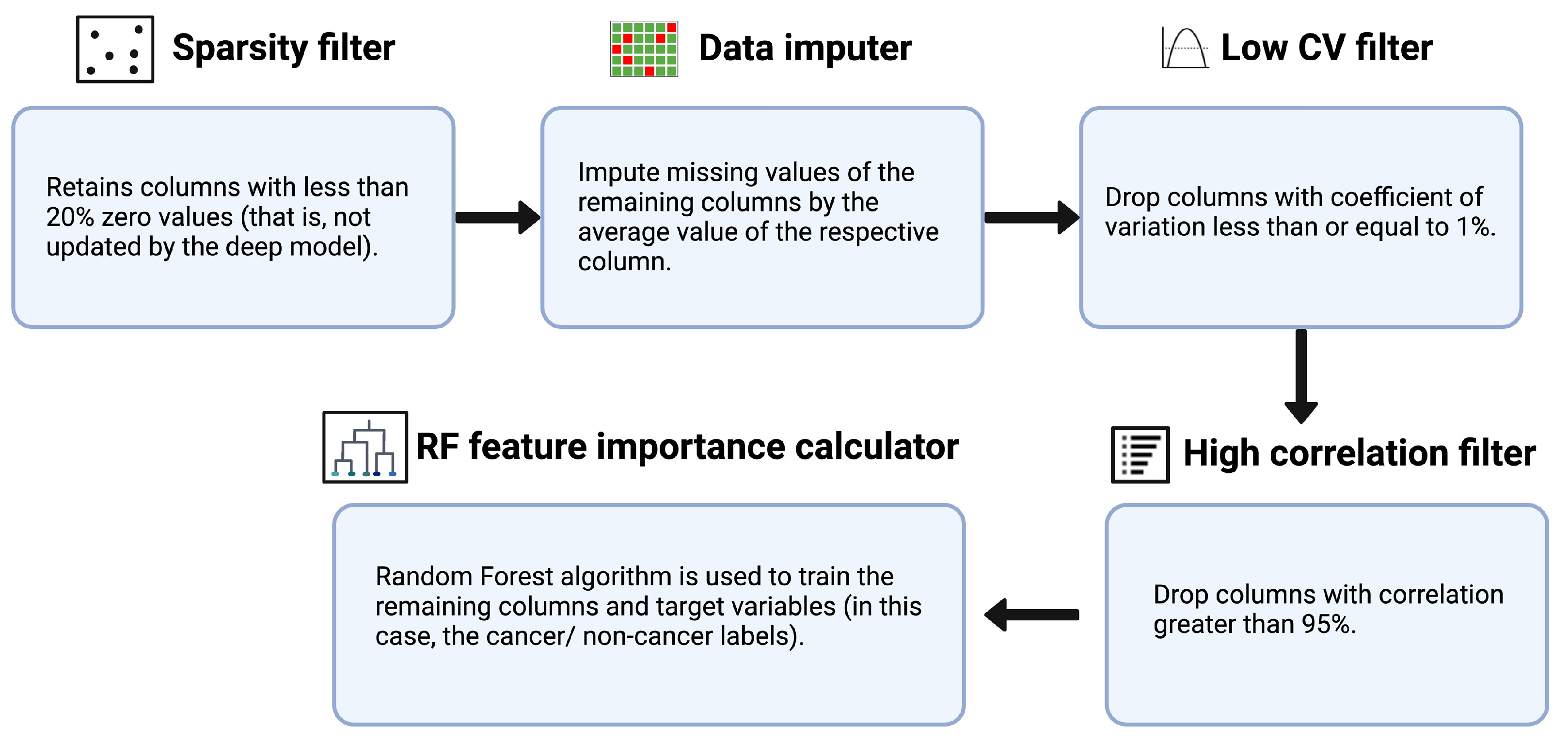 Sparsity filter

Retains columns with less than 20% zero values (that is, not updated by the deep model).

Data imputer

Impute missing values of the remaining columns by the average value of the respective column.

Low CV filter

Drop columns with coefficient of variation less than or equal to 1%.

High correlation filter

Drop columns with correlation greater than 95%.

RF feature importance calculator

Random Forest algorithm is used to train the remaining columns and target variables (in this case, the cancer/ non-cancer labels).